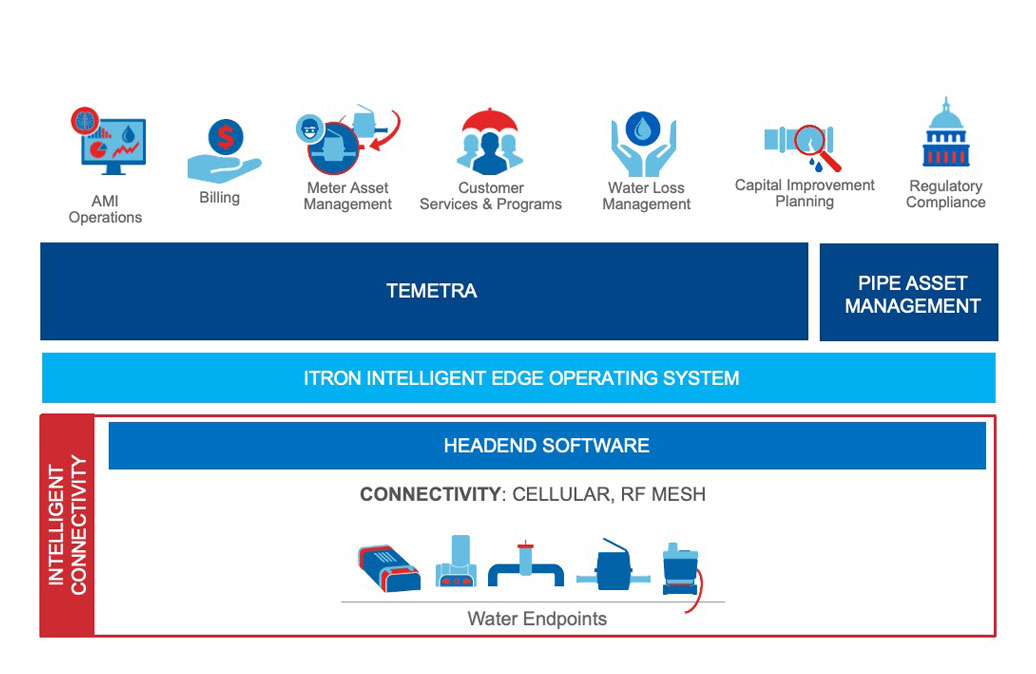 AMI Operations

Billing

Meter Asset Management

Customer Services & Programs

Water Loss Management

Capital Improvement Planning

Regulatory Compliance

TEMETRA

PIPE ASSET MANAGEMENT

ITRON INTELLIGENT EDGE OPERATING SYSTEM

INTELLIGENT CONNECTIVITY

HEADEND SOFTWARE

CONNECTIVITY: CELLULAR, RF MESH

Water Endpoints